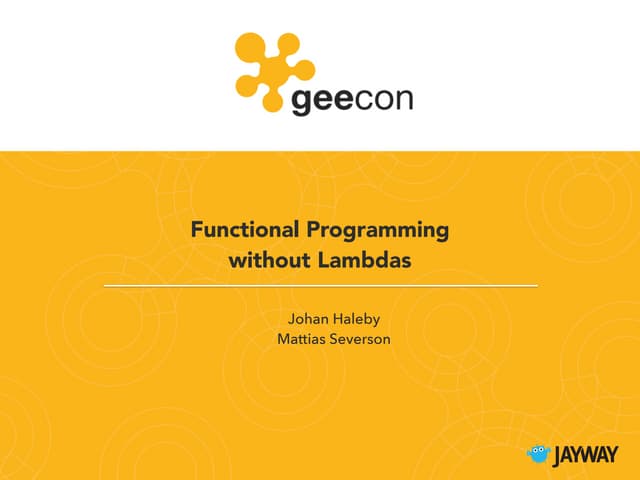 geecon

Functional Programming without Lambdas

Johan Haleby
Mattias Severson

JAYWAY